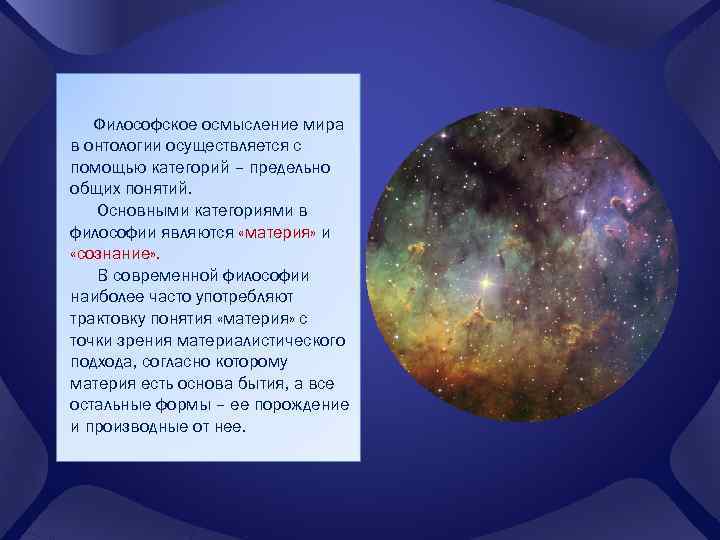 Философское осмысление мира в онтологии осуществляется с помощью категорий – предельно общих понятий.

Основными категориями в философии являются «материя» и «сознание».

В современной философии наиболее часто употребляют трактовку понятия «материя» с точки зрения материалистического подхода, согласно которому материя есть основа бытия, а все остальные формы – ее порождение и производные от нее.